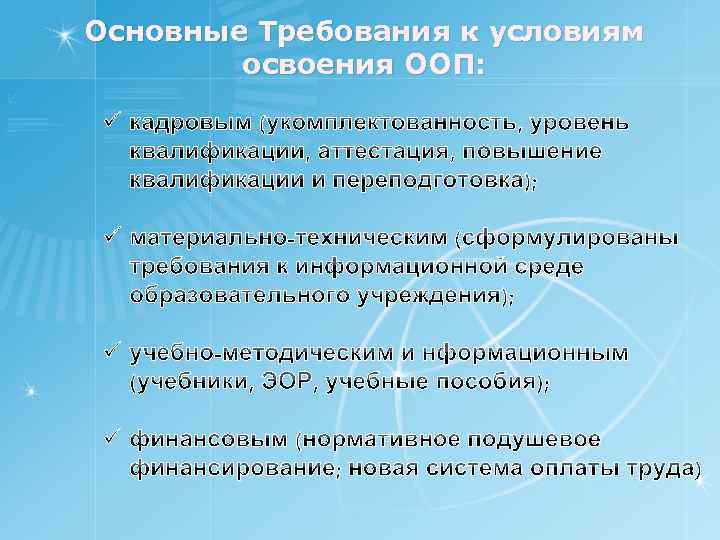 Основные Требования к условиям освоения ООП:

✓ кадровым (укомплектованность, уровень квалификации, аттестация, повышение квалификации и переподготовка);

✓ материально-техническим (сформулированы требования к информационной среде образовательного учреждения);

✓ учебно-методическим и нформационным (учебники, ЭОР, учебные пособия);

✓ финансовым (нормативное подушевое финансирование; новая система оплаты труда)